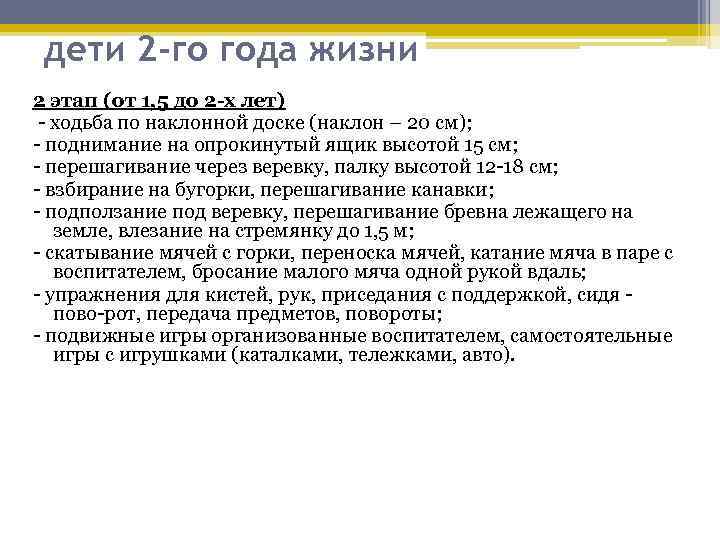 дети 2-го года жизни

2 этап (от 1,5 до 2-х лет)
- ходьба по наклонной доске (наклон – 20 см);
- поднимание на опрокинутый ящик высотой 15 см;
- перешагивание через веревку, палку высотой 12-18 см;
- взбирание на бугорки, перешагивание канавки;
- подползание под веревку, перешагивание бревна лежащего на земле, влезание на стремянку до 1,5 м;
- скатывание мячей с горки, переноска мячей, катание мяча в паре с воспитателем, бросание малого мяча одной рукой вдаль;
- упражнения для кистей, рук, приседания с поддержкой, сидя - пово-рот, передача предметов, повороты;
- подвижные игры организованные воспитателем, самостоятельные игры с игрушками (каталками, тележками, авто).